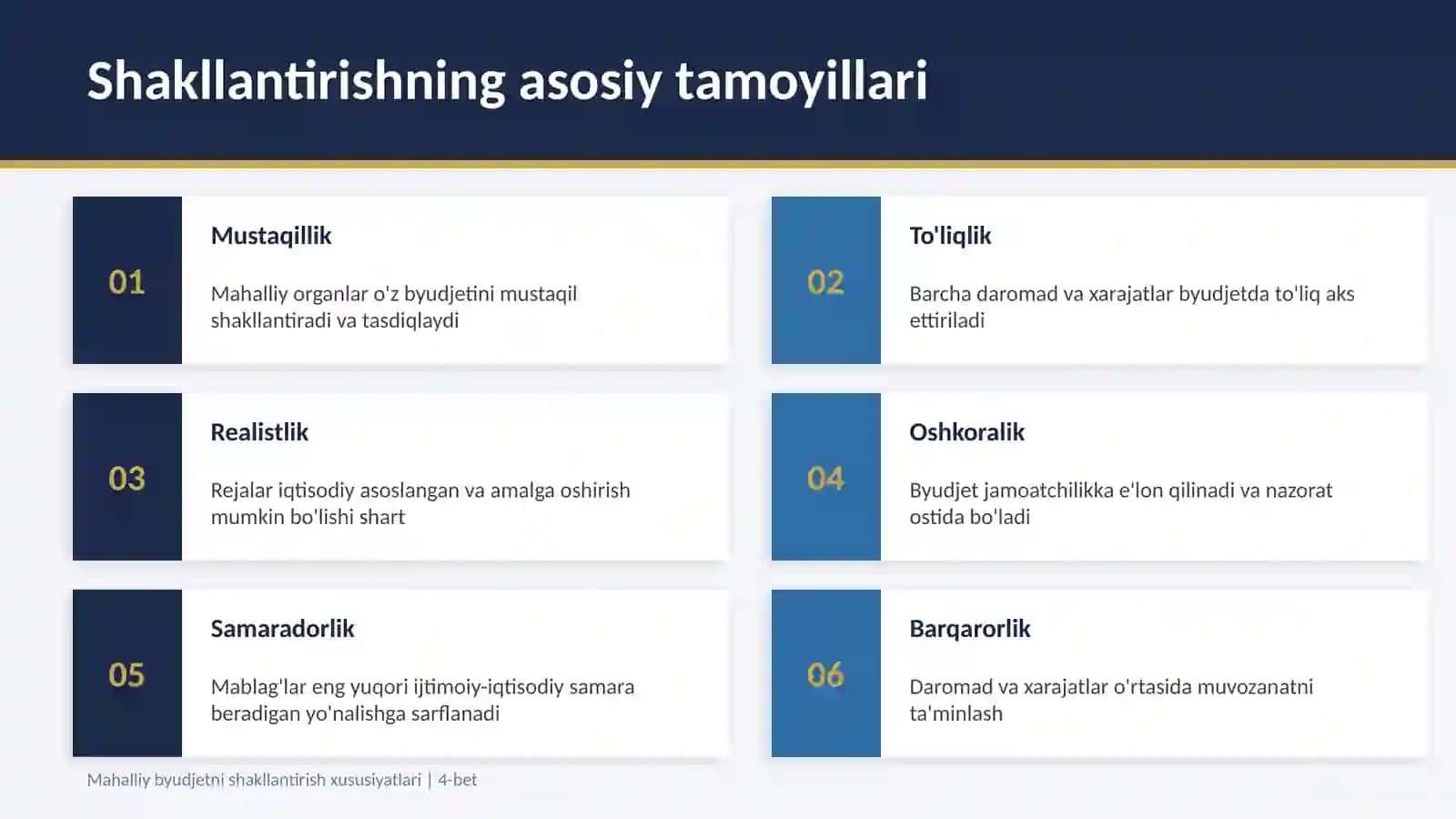 Shakllantirishning asosiy tamoyillari

01
Mustaqillik
Mahalliy organlar o'z byudjetini mustaqil shakllantiradi va tasdiqlaydi

02
To'liqlik
Barcha daromad va xarajatlar byudjetda to'liq aks ettiriladi

03
Realistlik
Rejalar iqtisodiy asoslangan va amalga oshirish mumkin bo'lishi shart

04
Oshkoralik
Byudjet jamoatchilikka e'lon qilinadi va nazorat ostida bo'ladi

05
Samaradorlik
Mablag'lar eng yuqori ijtimoiy-iqtisodiy samara beradigan yo'nalishga sarflanadi

06
Barqarorlik
Daromad va xarajatlar o'rtasida muvozanatni ta'minlash

Mahalliy byudjetni shakllantirish xususiyatlari | 4-bet